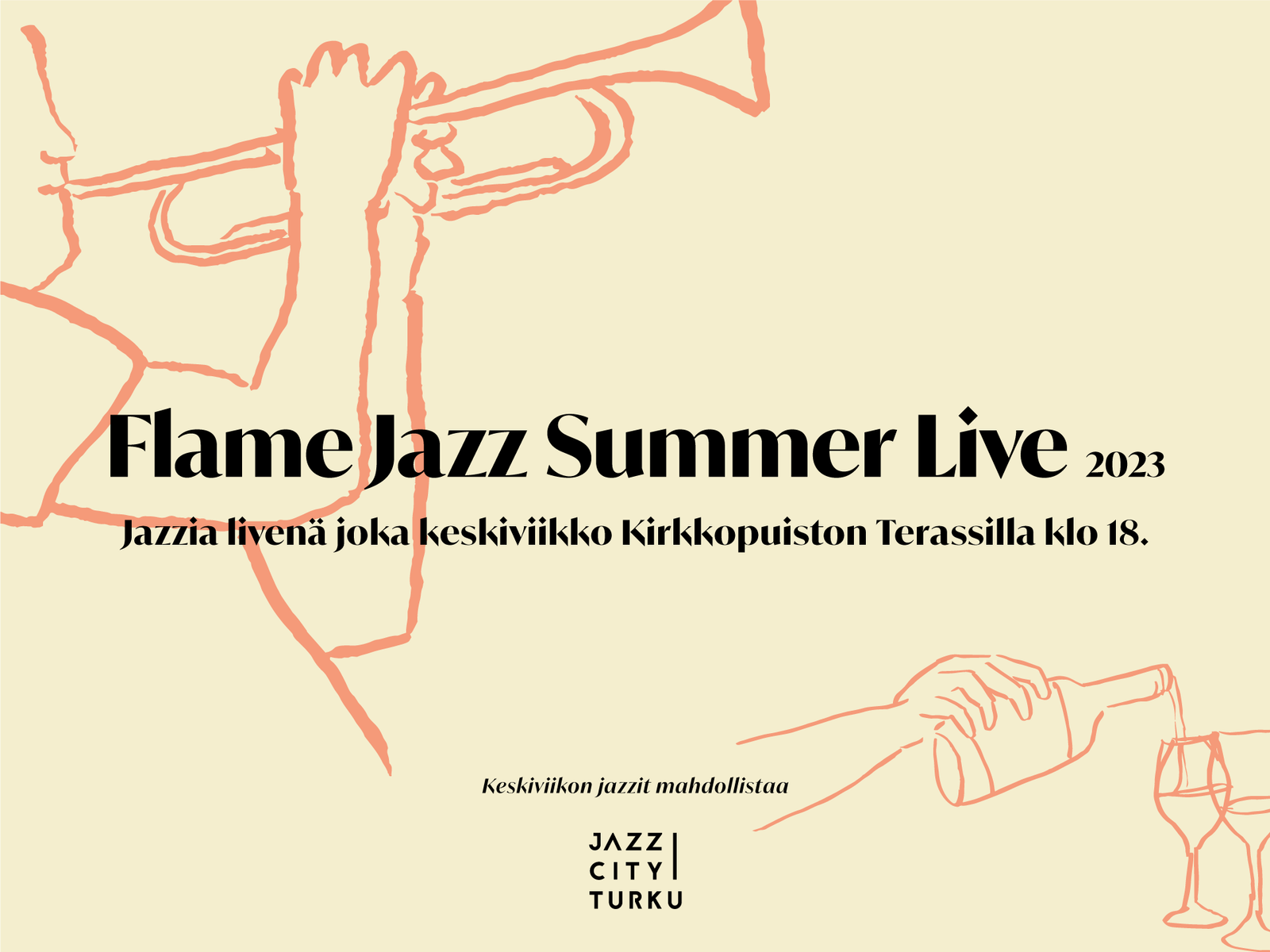 Flame Jazz Summer Live 2023

Jazzia livenä joka keskiviikko Kirkkopuiston Terassilla klo 18.

Keskiviikon jazzit mahdollistaa

JAZZ
CITY
TURKU